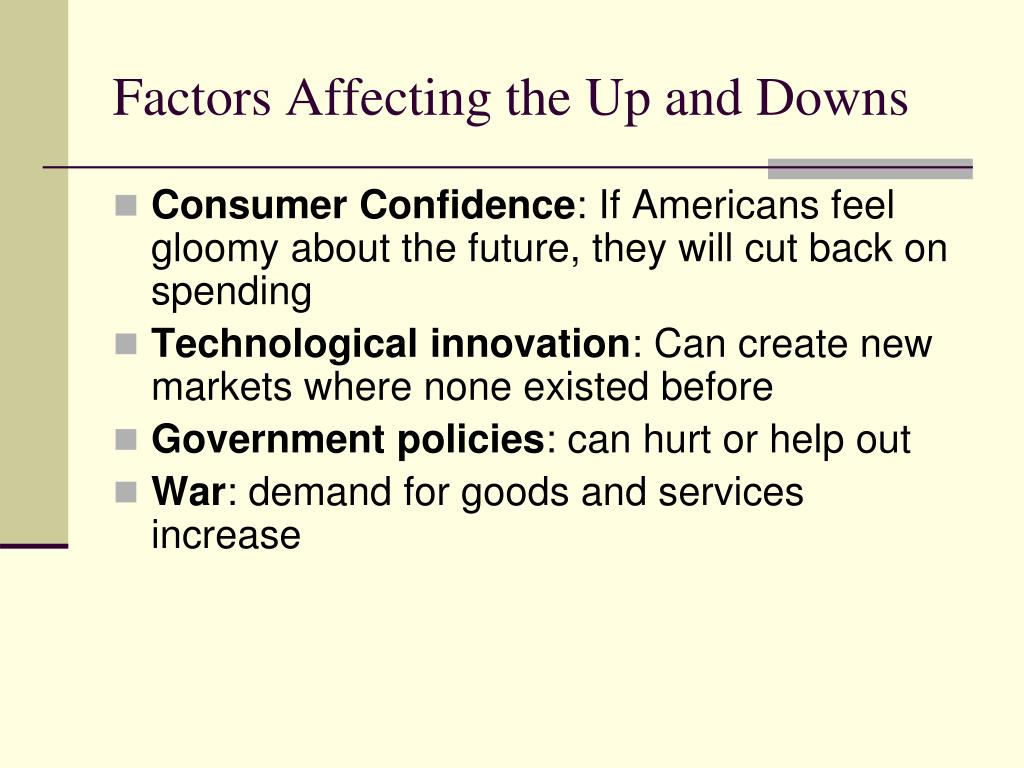 Factors Affecting the Up and Downs

Consumer Confidence: If Americans feel gloomy about the future, they will cut back on spending

Technological innovation: Can create new markets where none existed before

Government policies: can hurt or help out

War: demand for goods and services increase